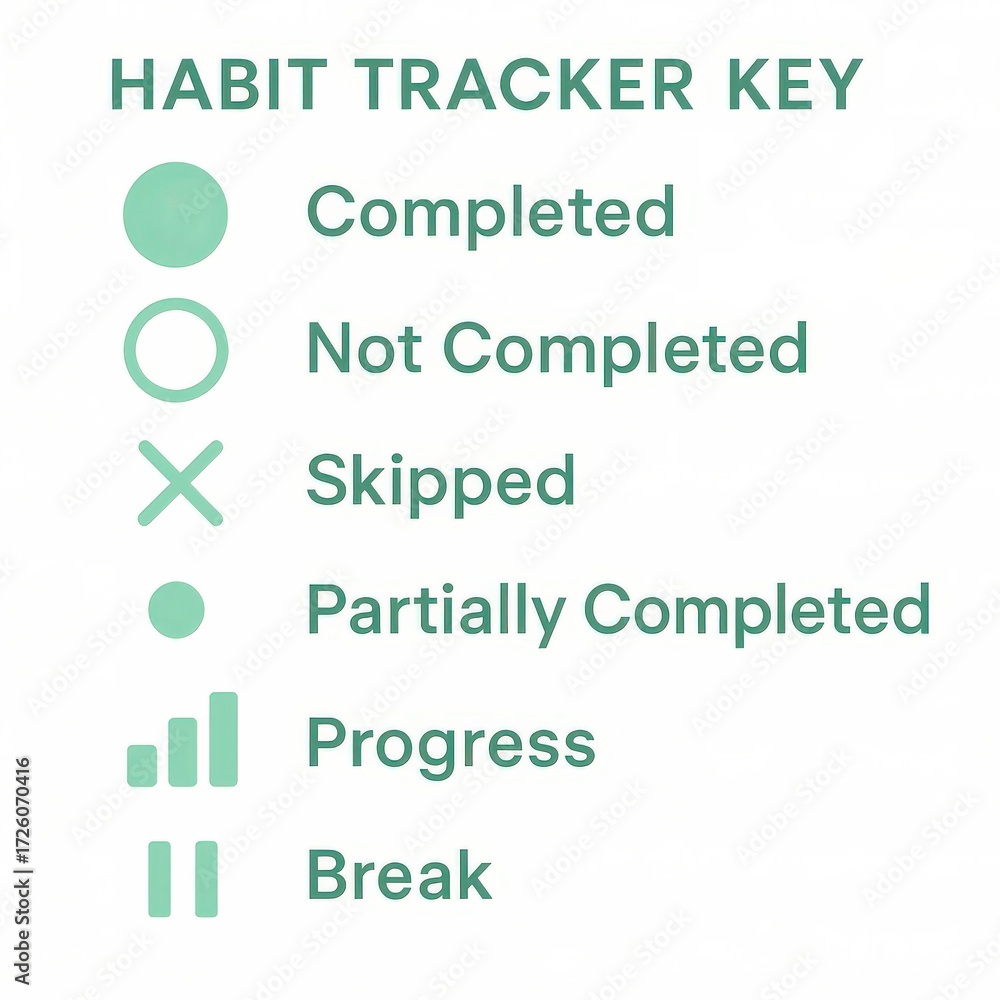 HABIT TRACKER KEY

Completed

Not Completed

Skipped

Partially Completed

Progress

Break

Adobe Stock | #1726070416